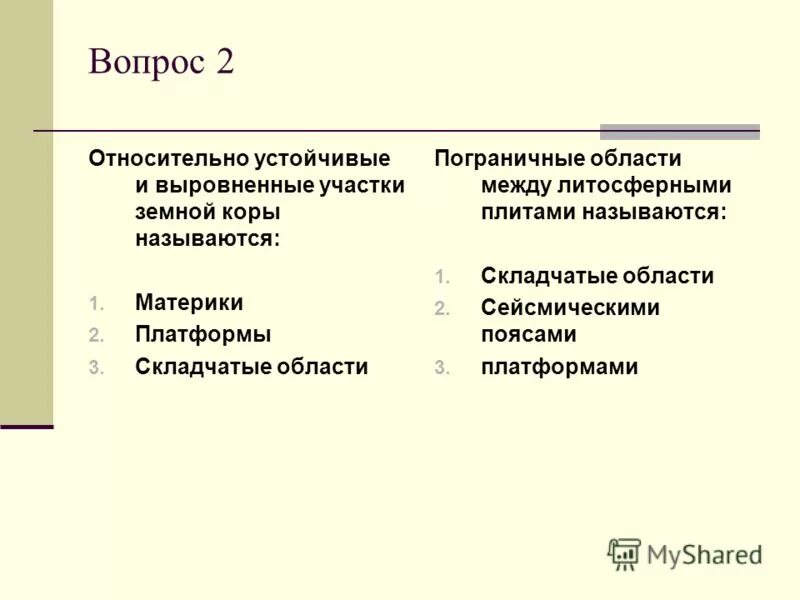 Вопрос 2

Относительно устойчивые и выровненные участки земной коры называются:

1. Материки
2. Платформы
3. Складчатые области

Пограничные области между литосферными плитами называются:

1. Складчатые области
2. Сейсмическими поясами
3. платформами

MyShared